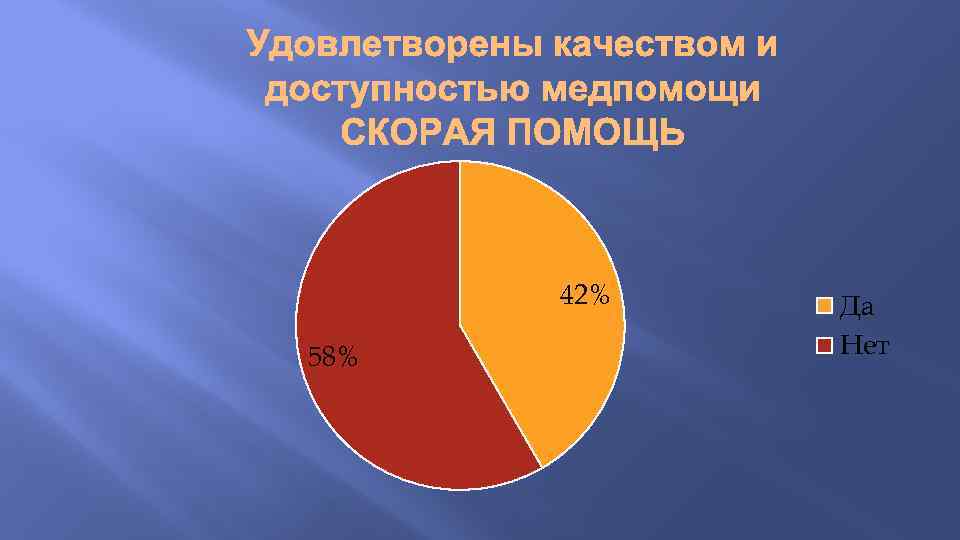 Удовлетворены качеством и доступностью медпомощи
СКОРАЯ ПОМОЩЬ

42%

58%

Да
Нет